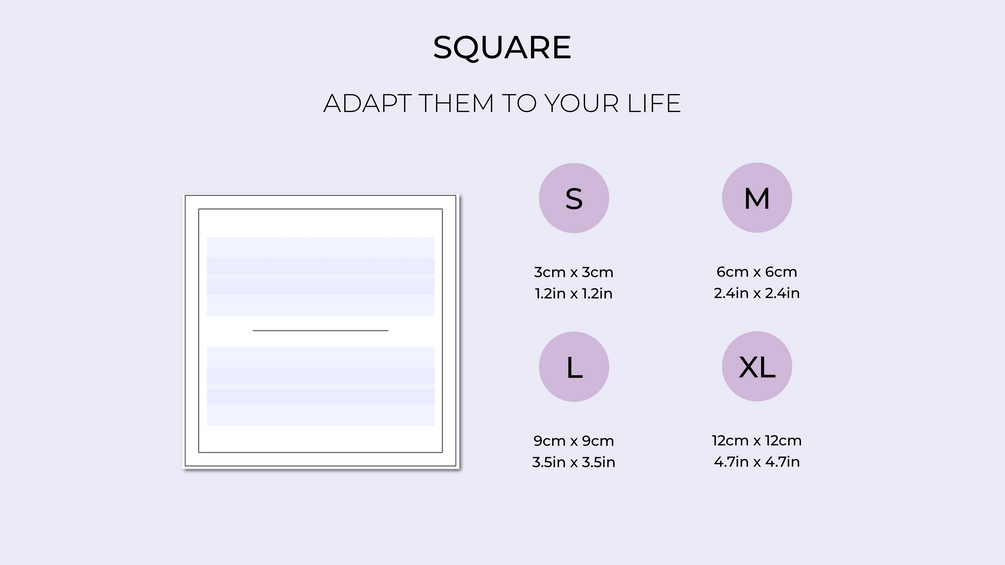 SQUARE

ADAPT THEM TO YOUR LIFE

S

3cm x 3cm
1.2in x 1.2in

M

6cm x 6cm
2.4in x 2.4in

L

9cm x 9cm
3.5in x 3.5in

XL

12cm x 12cm
4.7in x 4.7in